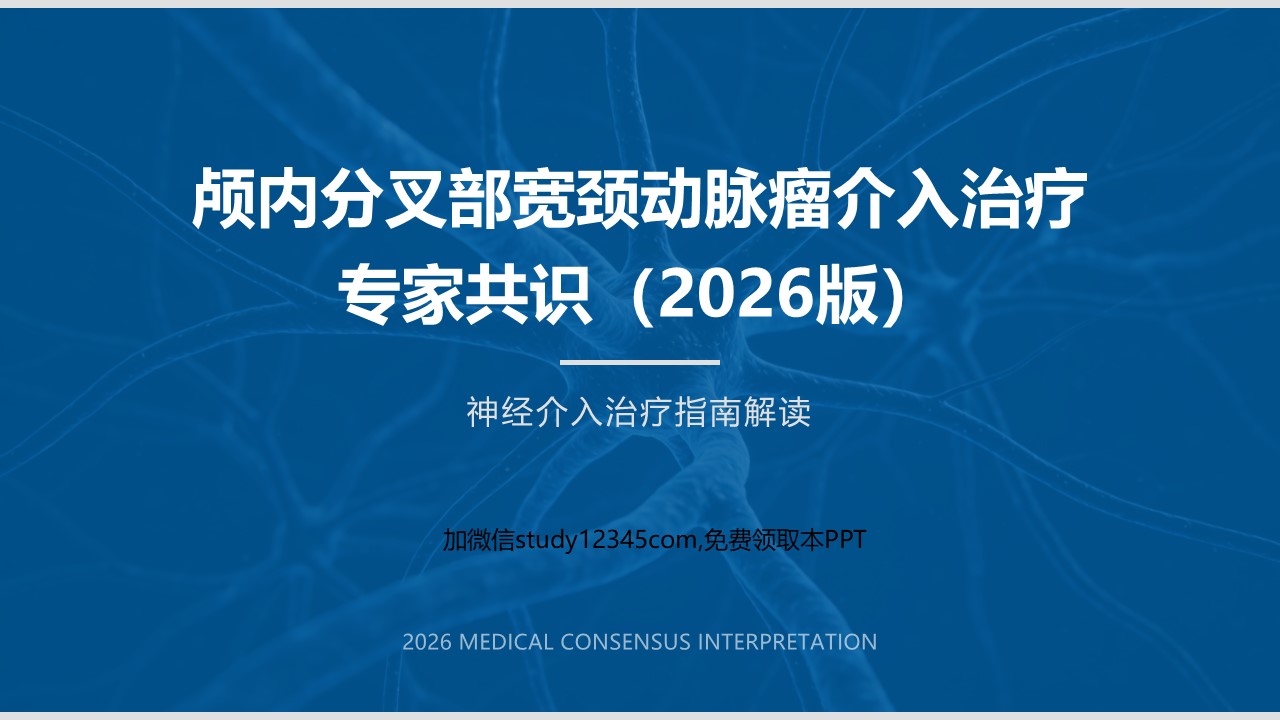 颅内分叉部宽颈动脉瘤介入治疗专家共识（2026版）

神经介入治疗指南解读

加微信study12345com,免费领取本PPT

2026 MEDICAL CONSENSUS INTERPRETATION